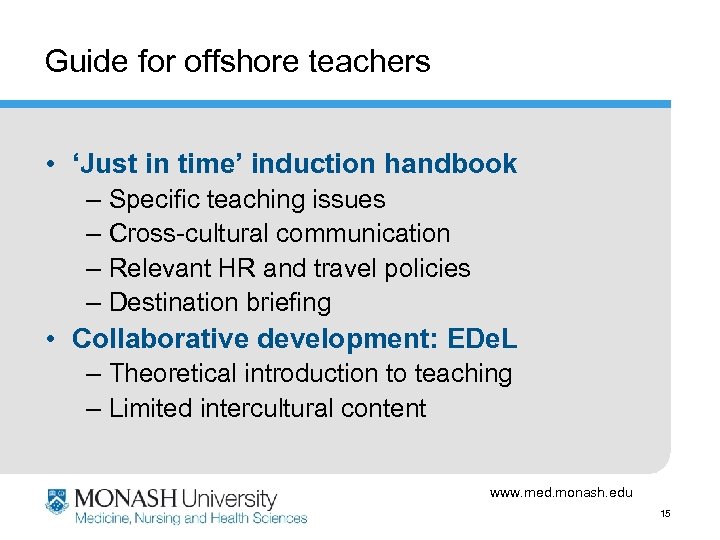 Guide for offshore teachers

• 'Just in time' induction handbook
– Specific teaching issues
– Cross-cultural communication
– Relevant HR and travel policies
– Destination briefing
• Collaborative development: EDeL
– Theoretical introduction to teaching
– Limited intercultural content

MONASH University
Medicine, Nursing and Health Sciences

www.med.monash.edu

15